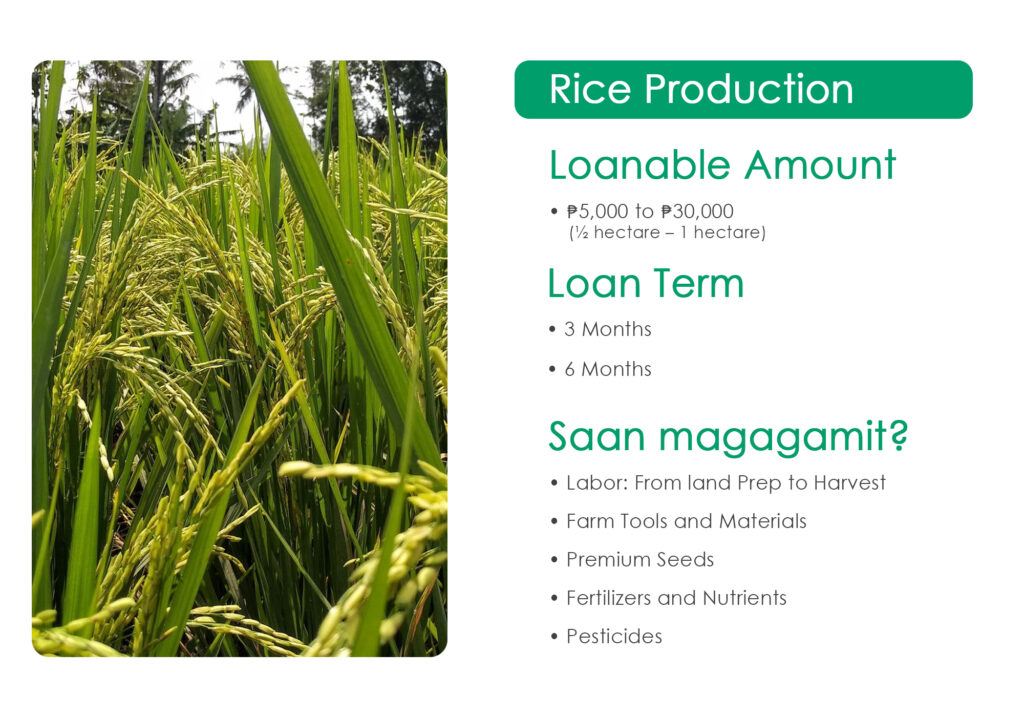 Rice Production

Loanable Amount

• ₱5,000 to ₱30,000
(½ hectare – 1 hectare)

Loan Term

• 3 Months

• 6 Months

Saan magagamit?

• Labor: From land Prep to Harvest

• Farm Tools and Materials

• Premium Seeds

• Fertilizers and Nutrients

• Pesticides